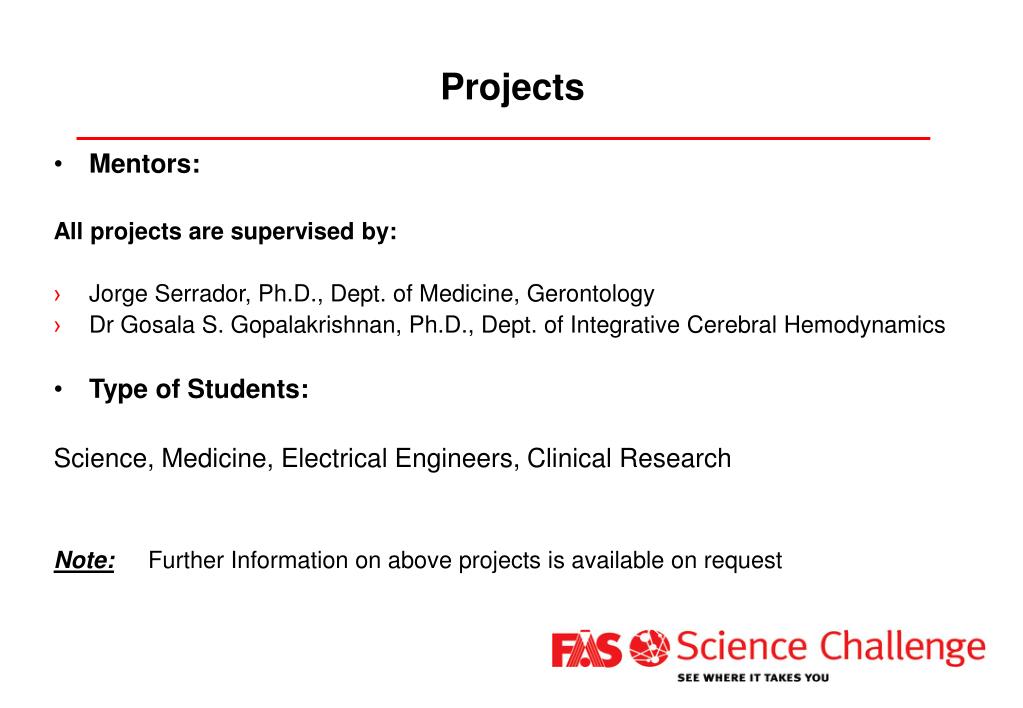 Projects

• Mentors:

All projects are supervised by:

› Jorge Serrador, Ph.D., Dept. of Medicine, Gerontology
› Dr Gosala S. Gopalakrishnan, Ph.D., Dept. of Integrative Cerebral Hemodynamics

• Type of Students:

Science, Medicine, Electrical Engineers, Clinical Research

Note: Further Information on above projects is available on request

FÁS Science Challenge
SEE WHERE IT TAKES YOU